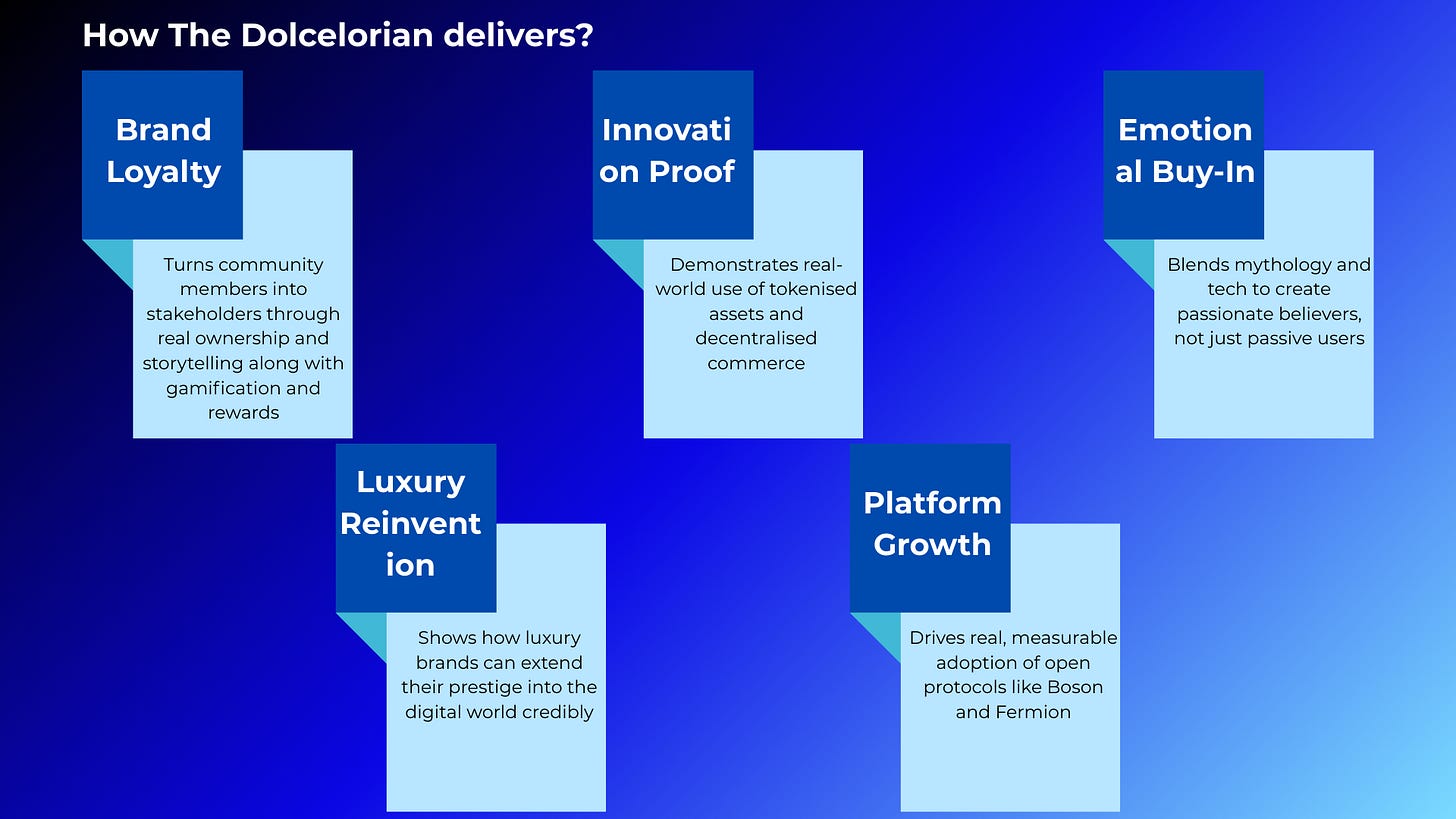 How The Dolcelorian delivers?

Brand Loyalty

Turns community members into stakeholders through real ownership and storytelling along with gamification and rewards

Innovation Proof

Demonstrates real-world use of tokenised assets and decentralised commerce

Emotional Buy-In

Blends mythology and tech to create passionate believers, not just passive users

Luxury Reinvention

Shows how luxury brands can extend their prestige into the digital world credibly

Platform Growth

Drives real, measurable adoption of open protocols like Boson and Fermion